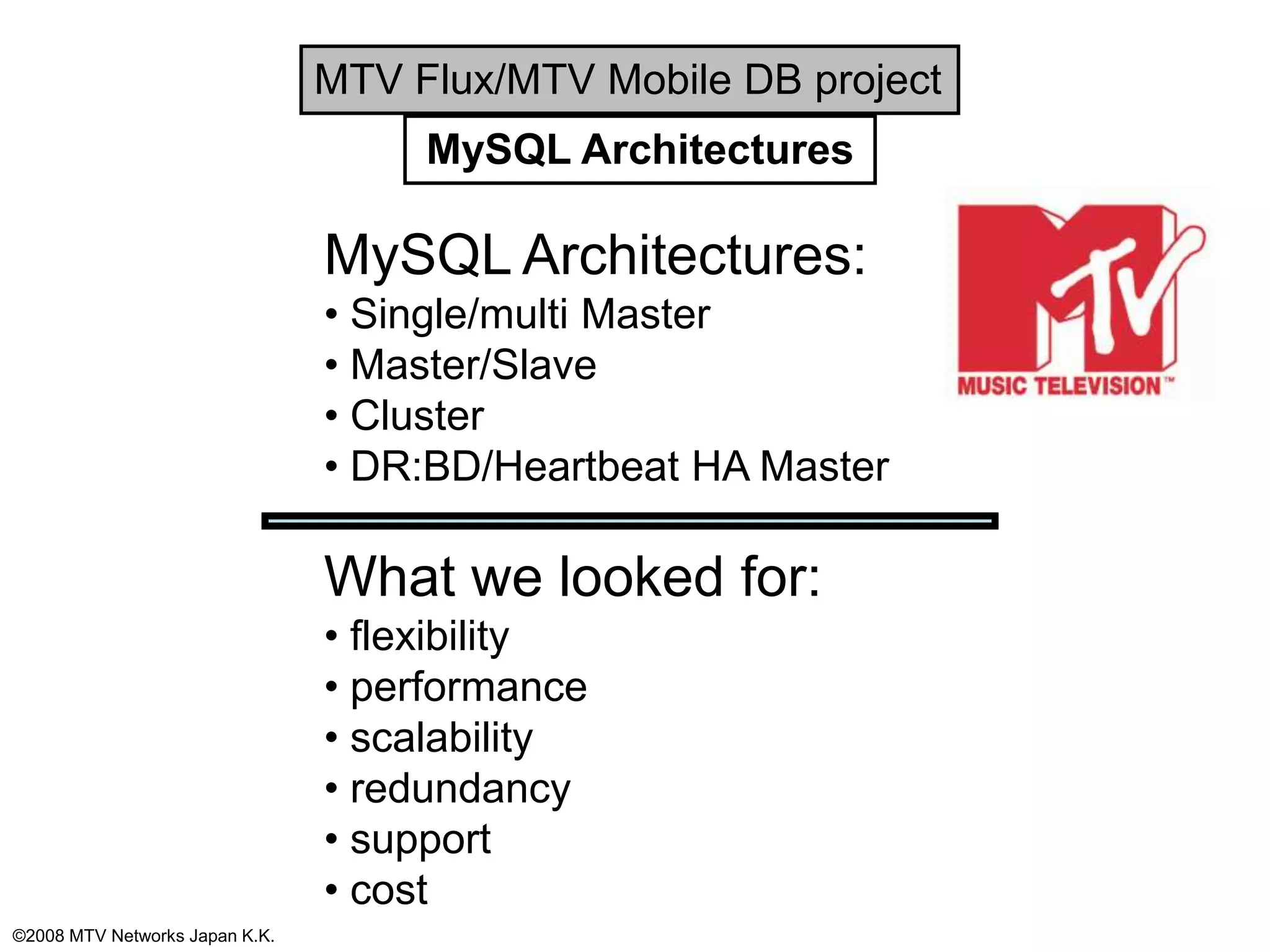 MTV Flux/MTV Mobile DB project

MySQL Architectures

MTV
MUSIC TELEVISION™

MySQL Architectures:
• Single/multi Master
• Master/Slave
• Cluster
• DR:BD/Heartbeat HA Master

What we looked for:
• flexibility
• performance
• scalability
• redundancy
• support
• cost

©2008 MTV Networks Japan K.K.